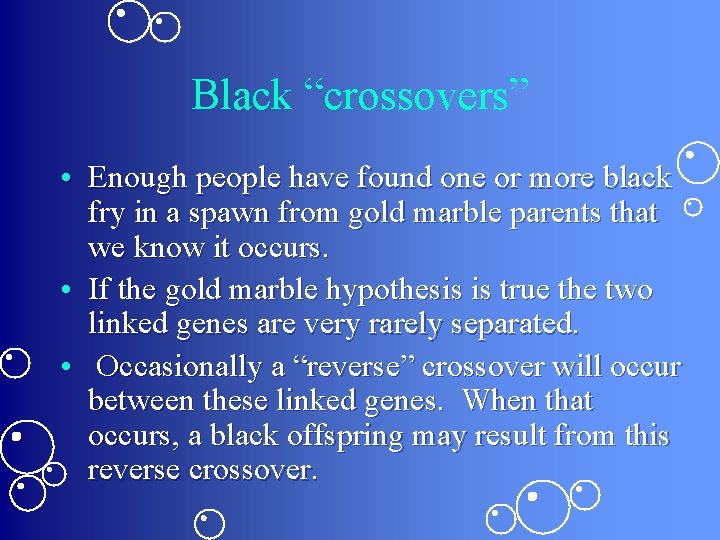 Black “crossovers”

• Enough people have found one or more black fry in a spawn from gold marble parents that we know it occurs.

• If the gold marble hypothesis is true the two linked genes are very rarely separated.

• Occasionally a “reverse” crossover will occur between these linked genes. When that occurs, a black offspring may result from this reverse crossover.